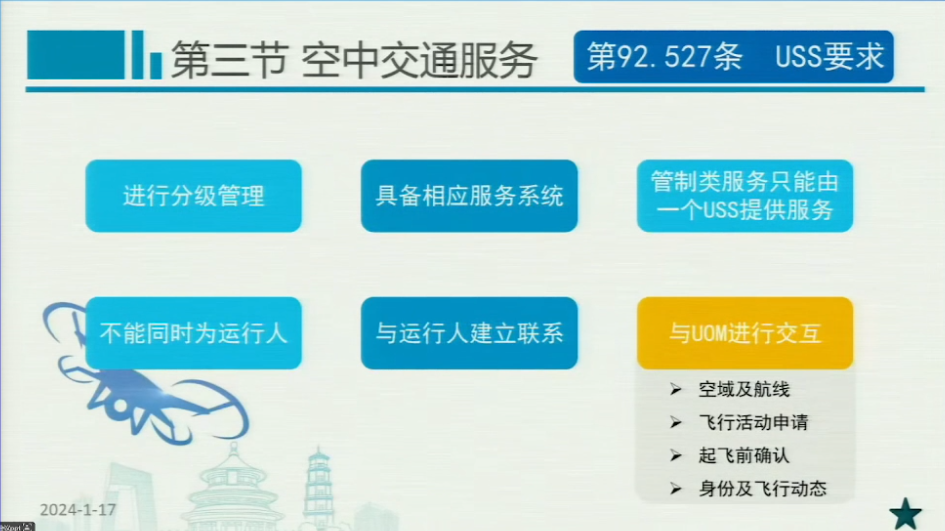 第三节 空中交通服务

第92.527条 USS要求

进行分级管理

具备相应服务系统

管制类服务只能由一个USS提供服务

不能同时为运行人

与运行人建立联系

与UOM进行交互

➢ 空域及航线
➢ 飞行活动申请
➢ 起飞前确认
➢ 身份及飞行动态

2024-1-17